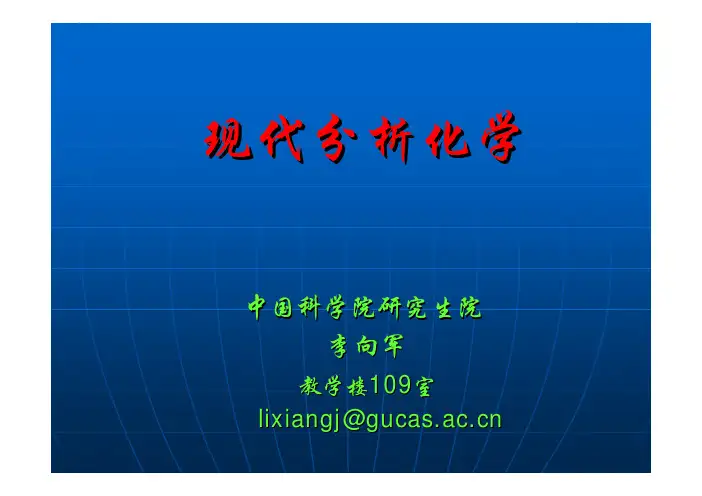 现代分析化学

中国科学院研究生院

李向军

教学楼109室

lixiangj@gucas.ac.cn